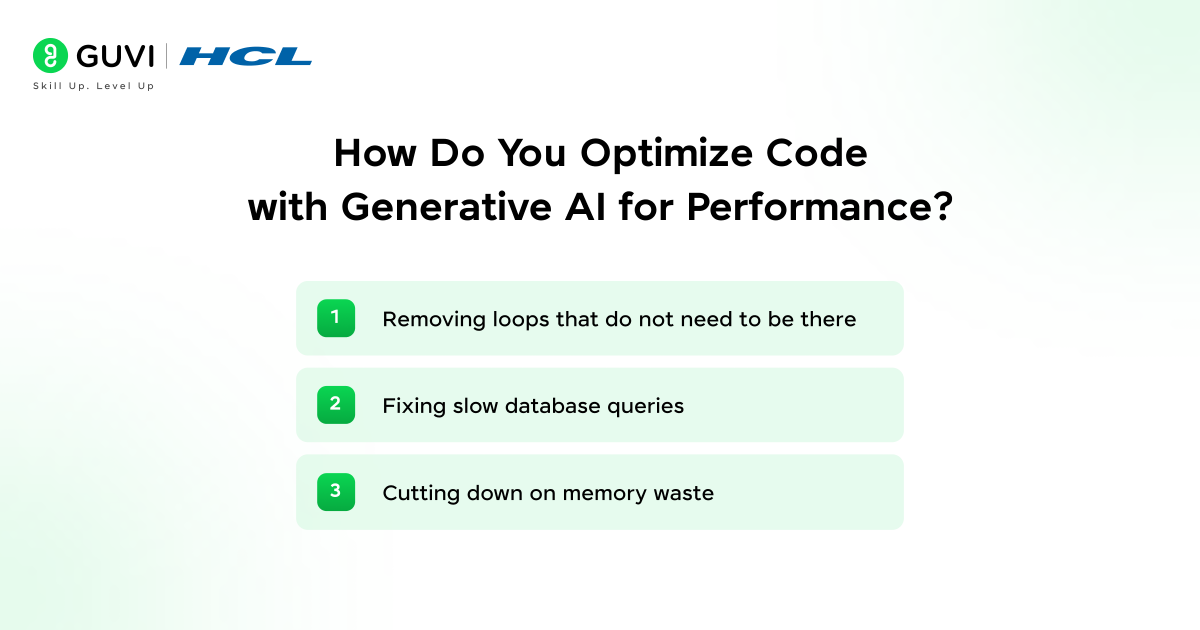 GUVI | HCL
Skill Up. Level Up

How Do You Optimize Code with Generative AI for Performance?

1 Removing loops that do not need to be there

2 Fixing slow database queries

3 Cutting down on memory waste